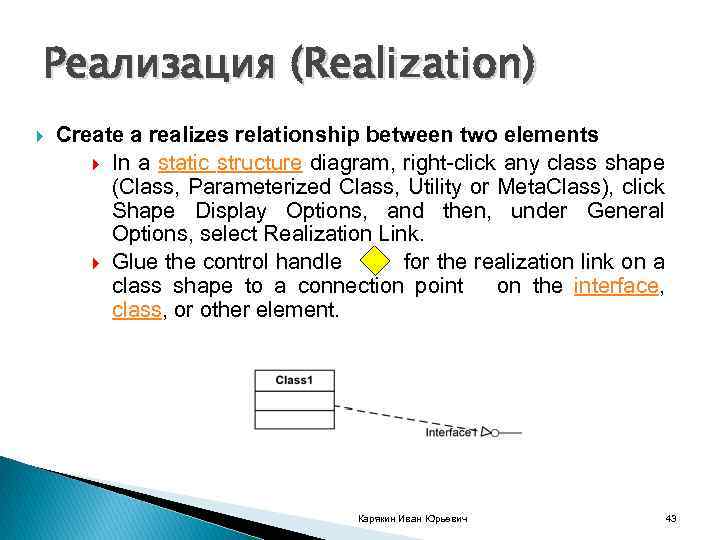 Реализация (Realization)

Create a realizes relationship between two elements

In a static structure diagram, right-click any class shape (Class, Parameterized Class, Utility or MetaClass), click Shape Display Options, and then, under General Options, select Realization Link.

Glue the control handle for the realization link on a class shape to a connection point on the interface, class, or other element.

Class1

Interface1

Карякин Иван Юрьевич

43